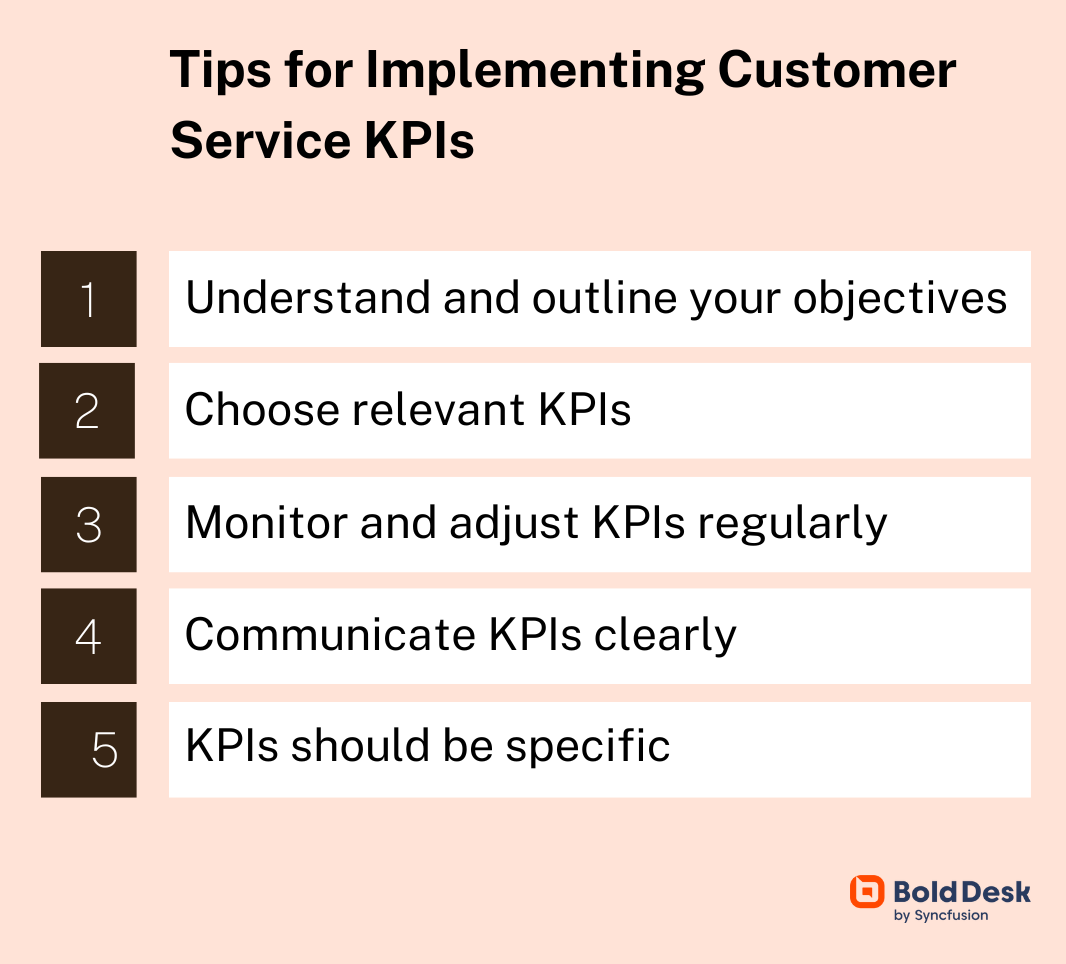 Tips for Implementing Customer Service KPIs

1 Understand and outline your objectives

2 Choose relevant KPIs

3 Monitor and adjust KPIs regularly

4 Communicate KPIs clearly

5 KPIs should be specific

BoldDesk
by Syncfusion